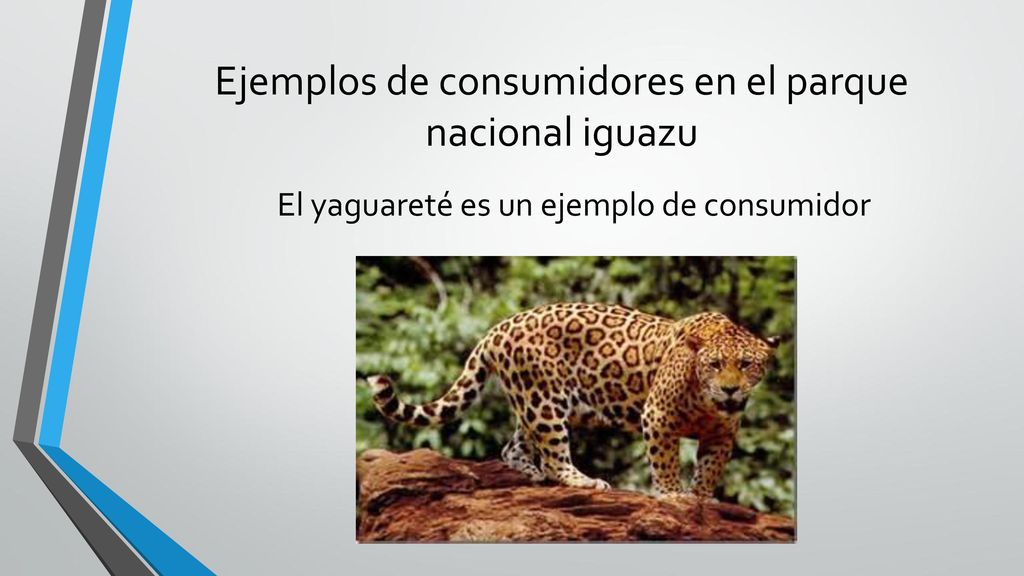 Ejemplos de consumidores en el parque nacional iguazu

El yaguareté es un ejemplo de consumidor